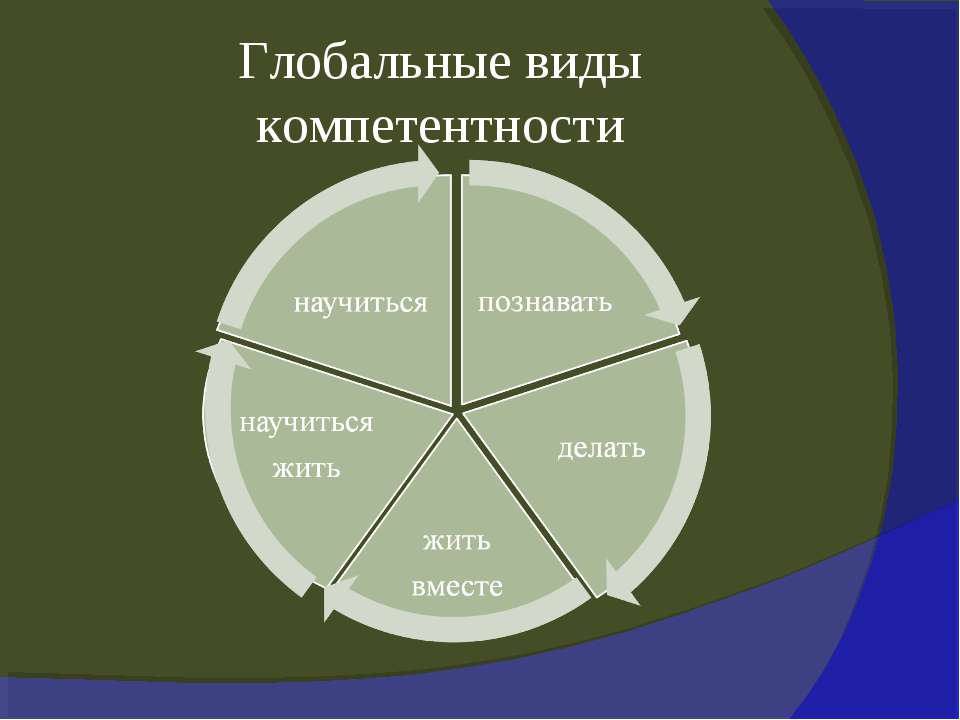 Глобальные виды компетентности

научиться

познавать

делать

жить вместе

научиться жить